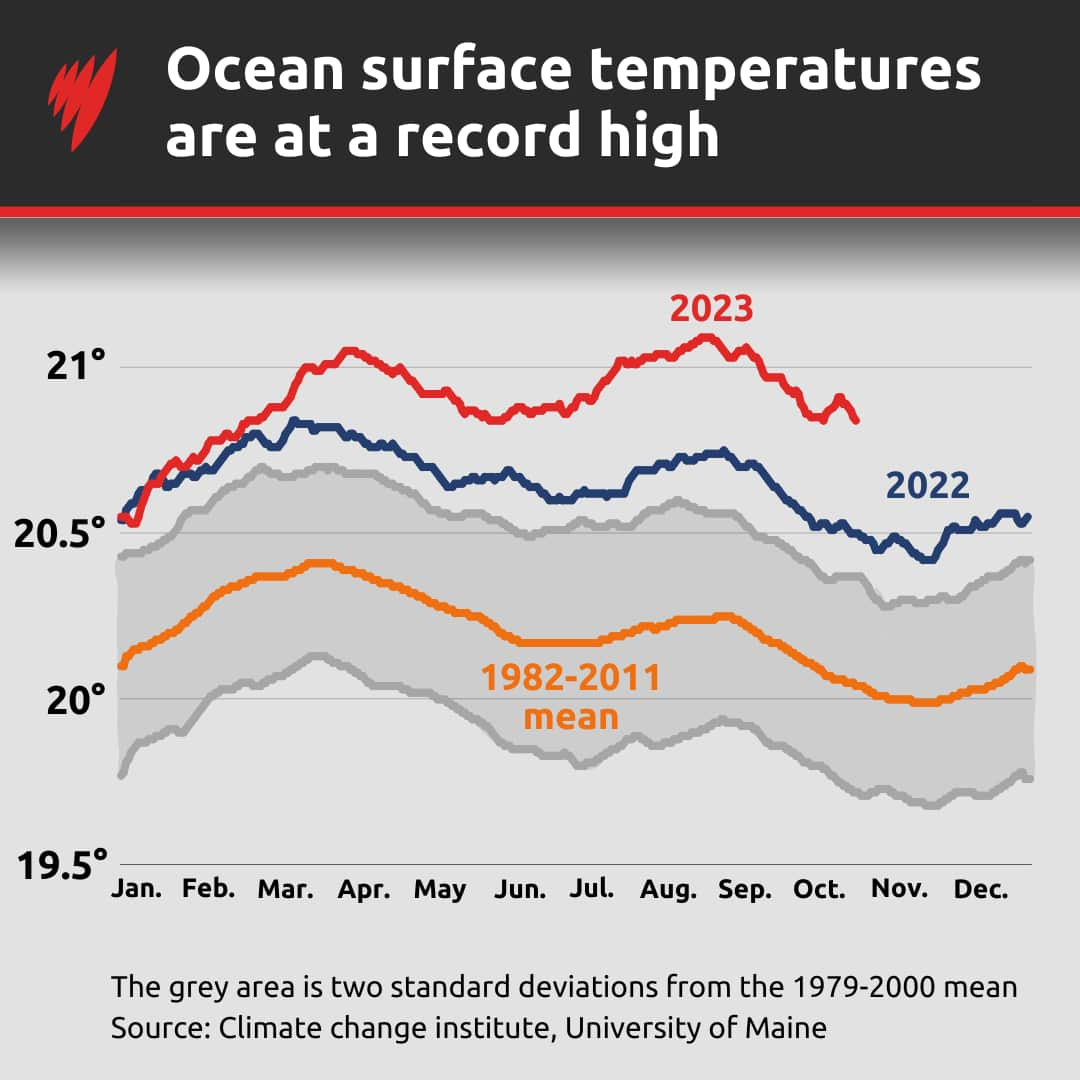 Ocean surface temperatures are at a record high

2023

2022

1982-2011 mean

21°

20.5°

20°

19.5°

Jan. Feb. Mar. Apr. May Jun. Jul. Aug. Sep. Oct. Nov. Dec.

The grey area is two standard deviations from the 1979-2000 mean
Source: Climate change institute, University of Maine